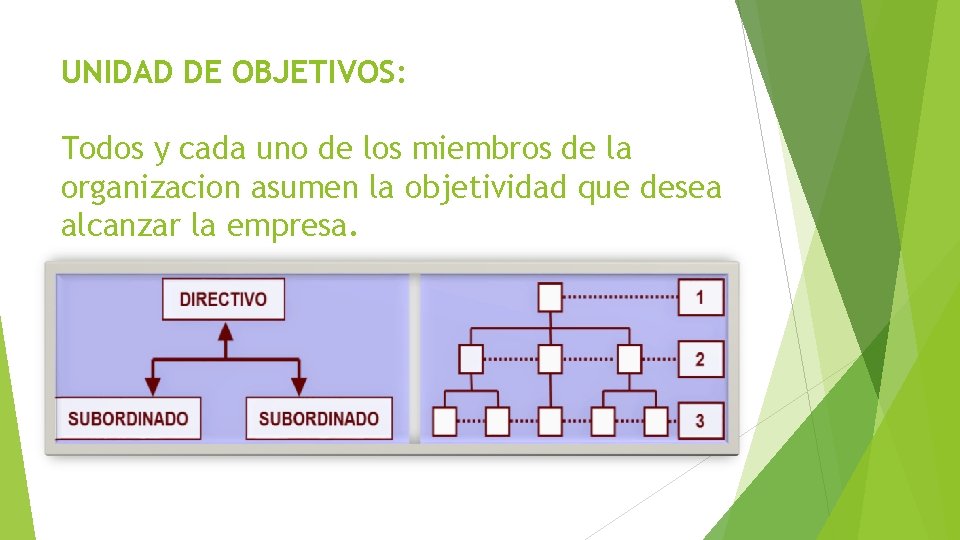 UNIDAD DE OBJETIVOS:

Todos y cada uno de los miembros de la organizacion asumen la objetividad que desea alcanzar la empresa.

DIRECTIVO

SUBORDINADO

SUBORDINADO

1

2

3